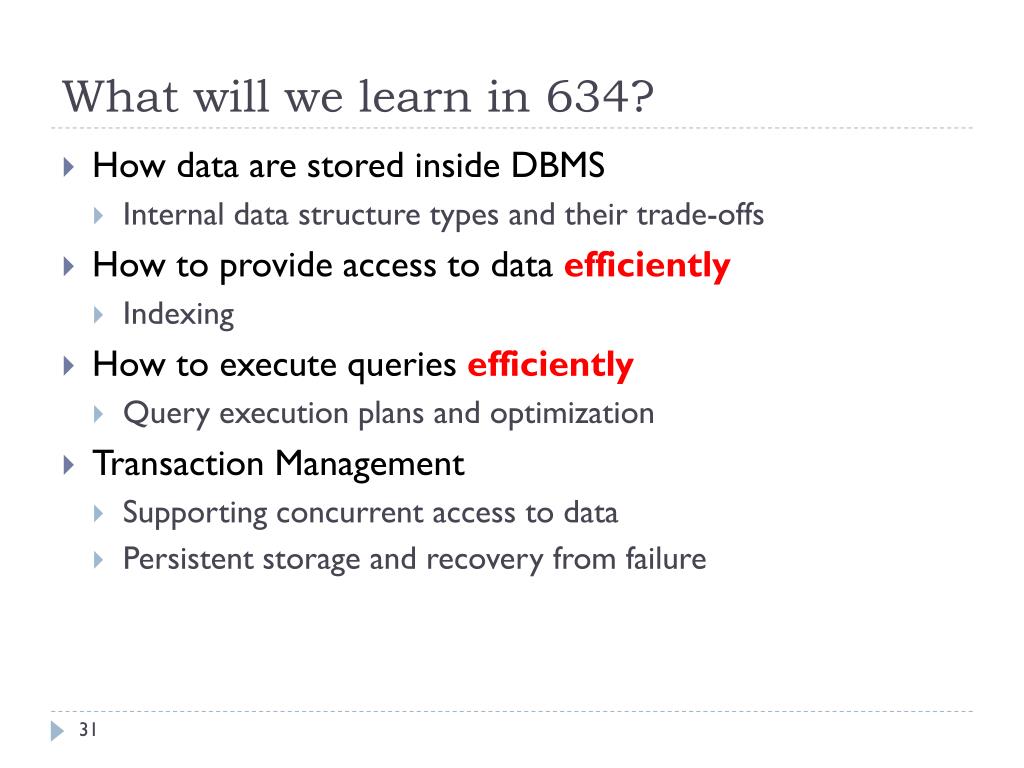 What will we learn in 634?

How data are stored inside DBMS

Internal data structure types and their trade-offs

How to provide access to data efficiently

Indexing

How to execute queries efficiently

Query execution plans and optimization

Transaction Management

Supporting concurrent access to data

Persistent storage and recovery from failure

31